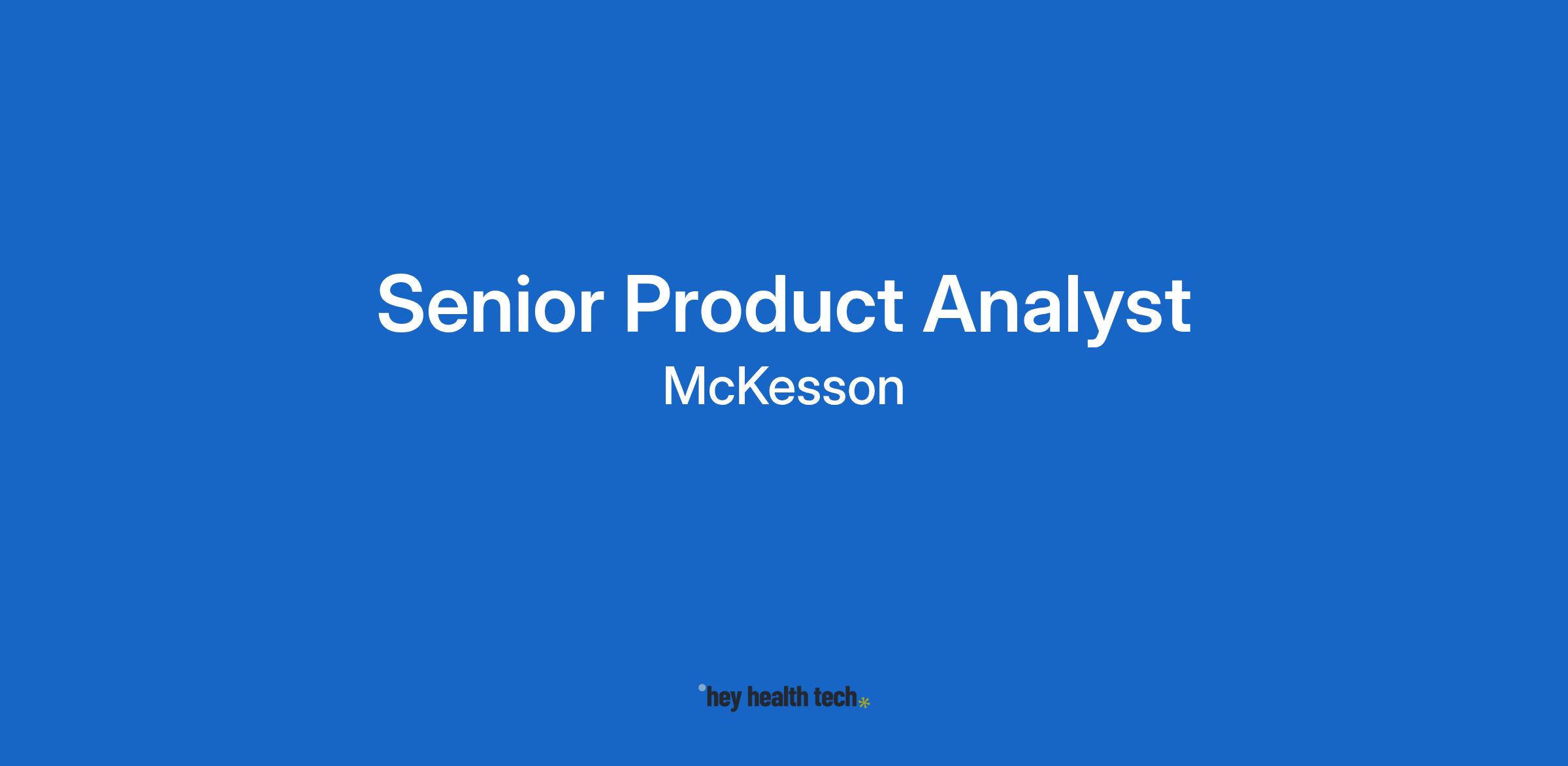 Senior Product Analyst
McKesson

hey health tech